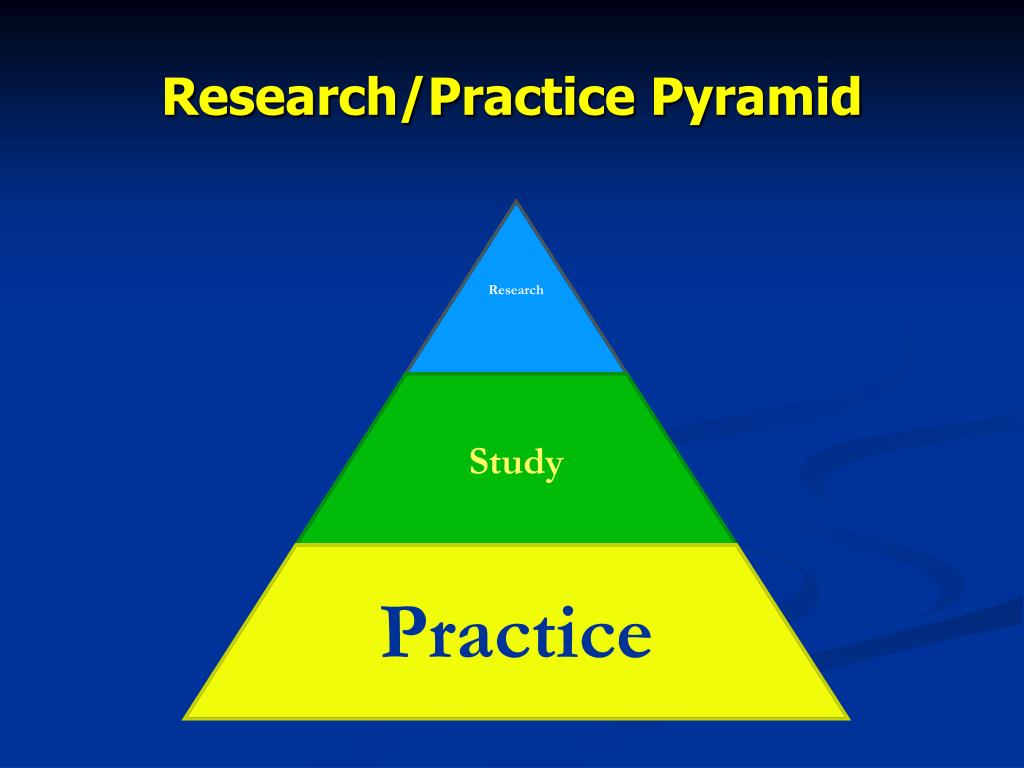 Research/Practice Pyramid

Research

Study

Practice